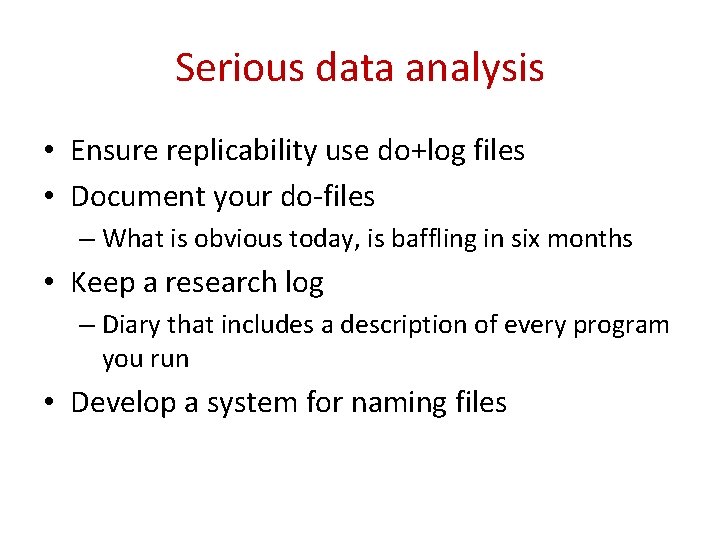 Serious data analysis

• Ensure replicability use do+log files
• Document your do-files
– What is obvious today, is baffling in six months
• Keep a research log
– Diary that includes a description of every program you run
• Develop a system for naming files